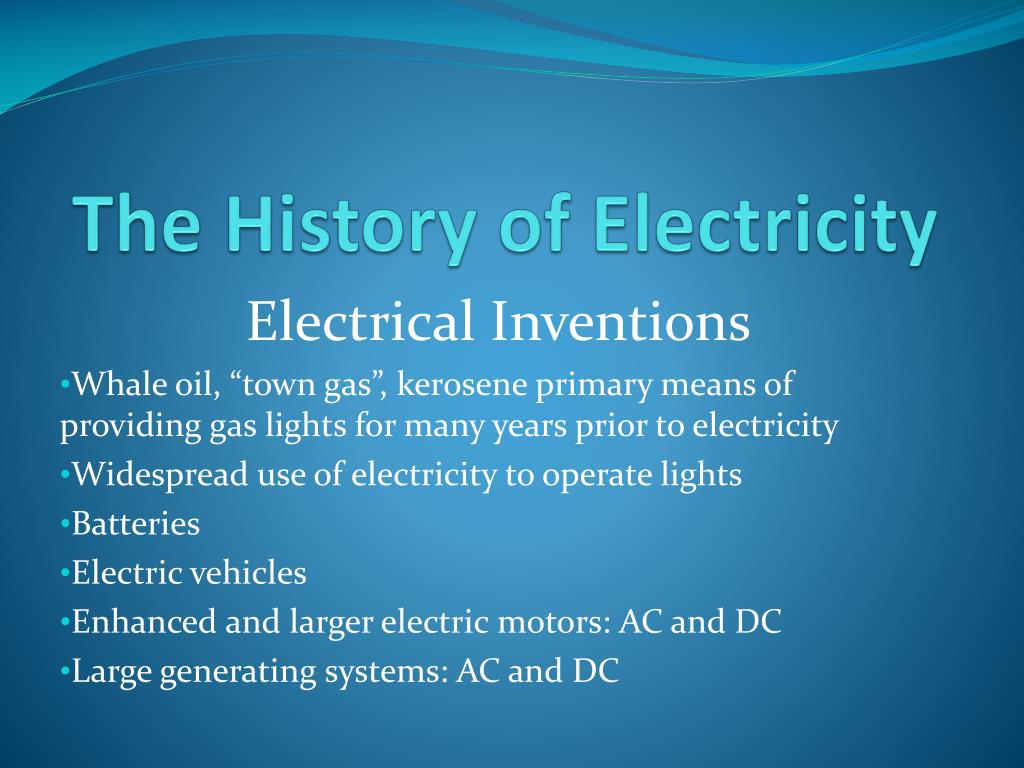 The History of Electricity

Electrical Inventions

•Whale oil, “town gas”, kerosene primary means of providing gas lights for many years prior to electricity

•Widespread use of electricity to operate lights

•Batteries

•Electric vehicles

•Enhanced and larger electric motors: AC and DC

•Large generating systems: AC and DC